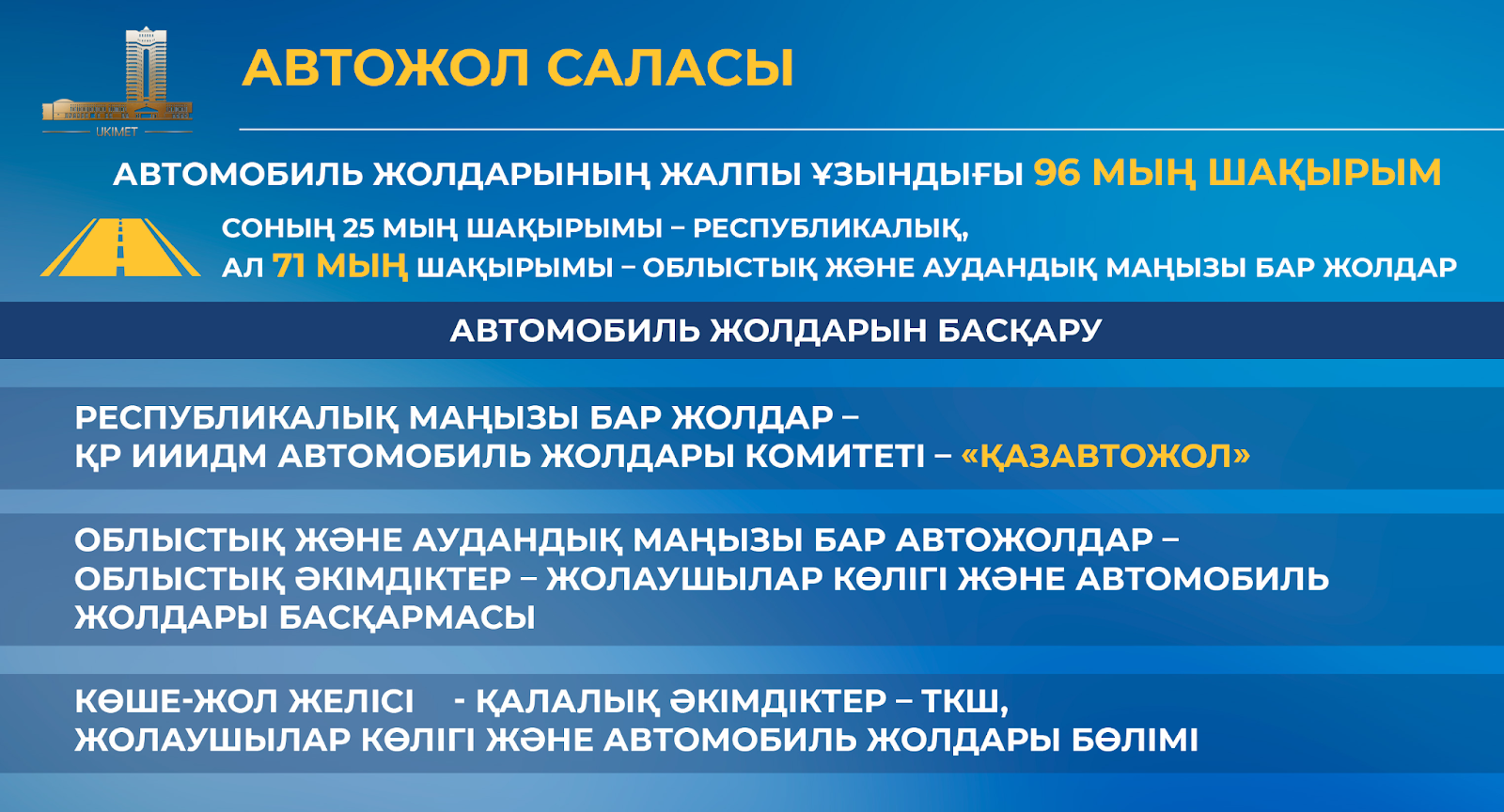 UKIMET

АВТОЖОЛ САЛАСЫ

АВТОМОБИЛЬ ЖОЛДАРЫНЫҢ ЖАЛПЫ ҰЗЫНДЫҒЫ 96 МЫҢ ШАҚЫРЫМ

СОНЫҢ 25 МЫҢ ШАҚЫРЫМЫ – РЕСПУБЛИКАЛЫҚ, АЛ 71 МЫҢ ШАҚЫРЫМЫ – ОБЛЫСТЫҚ ЖӘНЕ АУДАНДЫҚ МАҢЫЗЫ БАР ЖОЛДАР

АВТОМОБИЛЬ ЖОЛДАРЫН БАСҚАРУ

РЕСПУБЛИКАЛЫҚ МАҢЫЗЫ БАР ЖОЛДАР – ҚР ИИИДМ АВТОМОБИЛЬ ЖОЛДАРЫ КОМИТЕТІ – «ҚАЗАВТОЖОЛ»

ОБЛЫСТЫҚ ЖӘНЕ АУДАНДЫҚ МАҢЫЗЫ БАР АВТОЖОЛДАР – ОБЛЫСТЫҚ ӘКІМДІКТЕР – ЖОЛАУШЫЛАР КӨЛІГІ ЖӘНЕ АВТОМОБИЛЬ ЖОЛДАРЫ БАСҚАРМАСЫ

КӨШЕ-ЖОЛ ЖЕЛІСІ - ҚАЛАЛЫҚ ӘКІМДІКТЕР – ТКШ, ЖОЛАУШЫЛАР КӨЛІГІ ЖӘНЕ АВТОМОБИЛЬ ЖОЛДАРЫ БӨЛІМІ